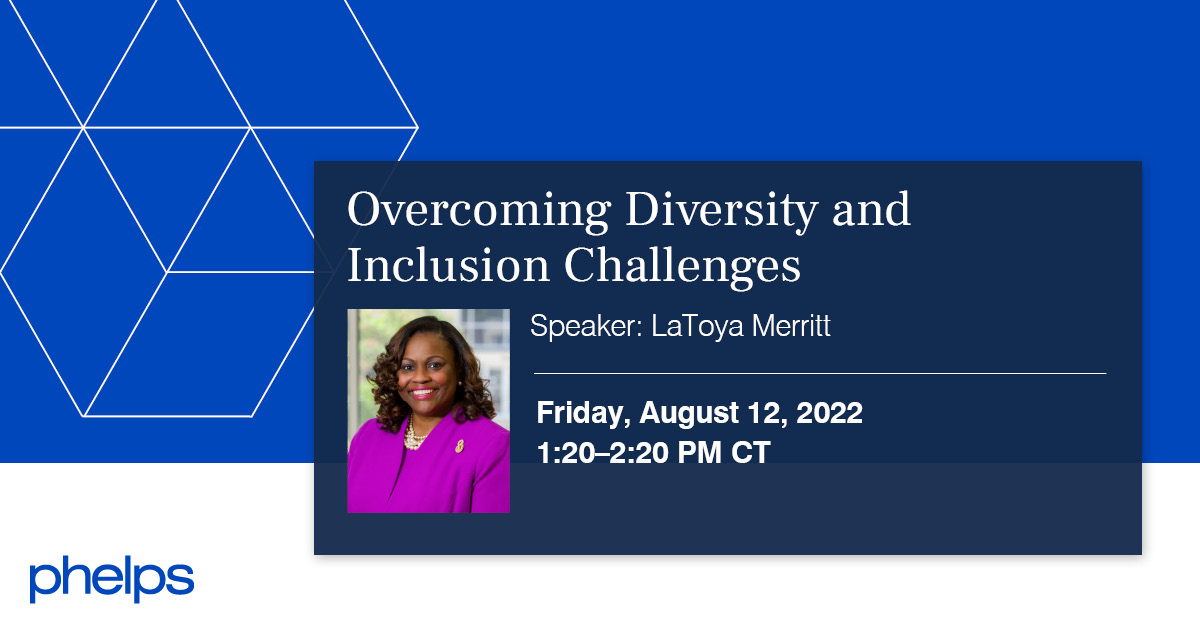 Overcoming Diversity and Inclusion Challenges

Speaker: LaToya Merritt

Friday, August 12, 2022
1:20–2:20 PM CT

phelps